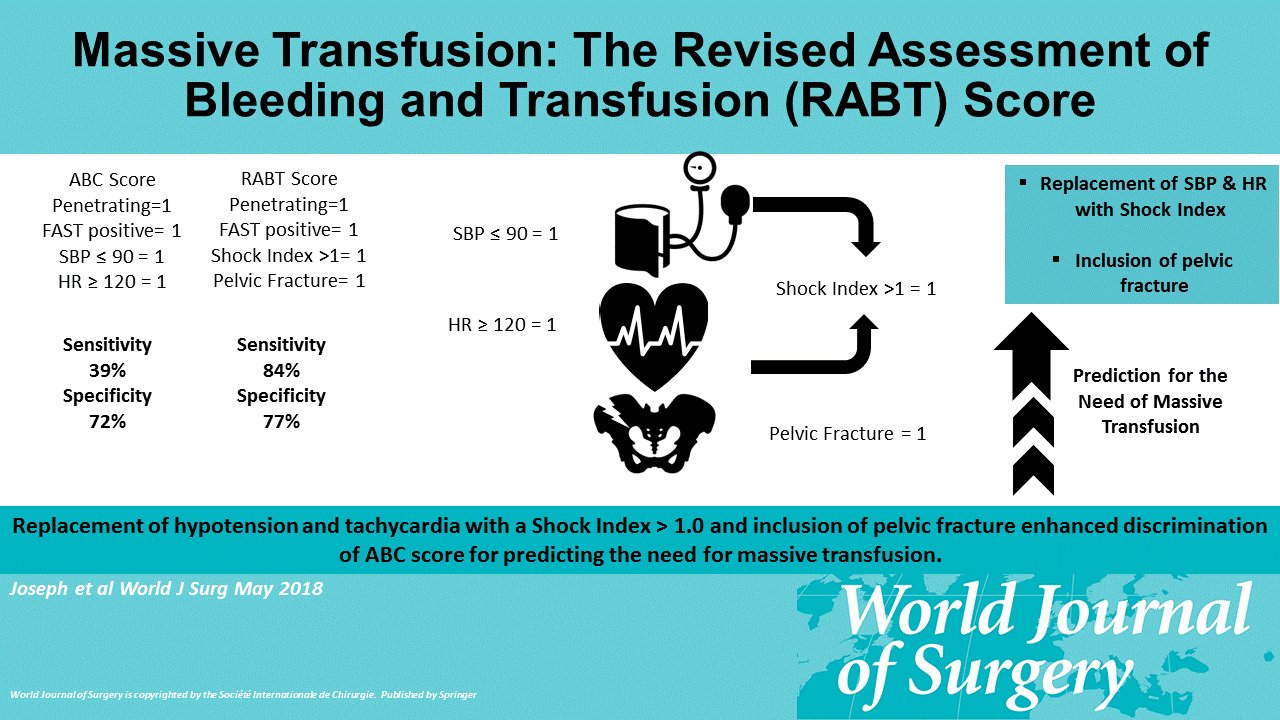 Massive Transfusion: The Revised Assessment of Bleeding and Transfusion (RABT) Score

ABC Score
Penetrating=1
FAST positive= 1
SBP ≤ 90 = 1
HR ≥ 120 = 1

Sensitivity
39%
Specificity
72%

RABT Score
Penetrating=1
FAST positive= 1
Shock Index >1= 1
Pelvic Fracture= 1

Sensitivity
84%
Specificity
77%

SBP ≤ 90 = 1

HR ≥ 120 = 1

Shock Index >1 = 1

Pelvic Fracture = 1

▪ Replacement of SBP & HR with Shock Index

▪ Inclusion of pelvic fracture

Prediction for the Need of Massive Transfusion

Replacement of hypotension and tachycardia with a Shock Index > 1.0 and inclusion of pelvic fracture enhanced discrimination of ABC score for predicting the need for massive transfusion.

Joseph et al World J Surg May 2018

World Journal of Surgery

World Journal of Surgery is copyrighted by the Société Internationale de Chirurgie. Published by Springer